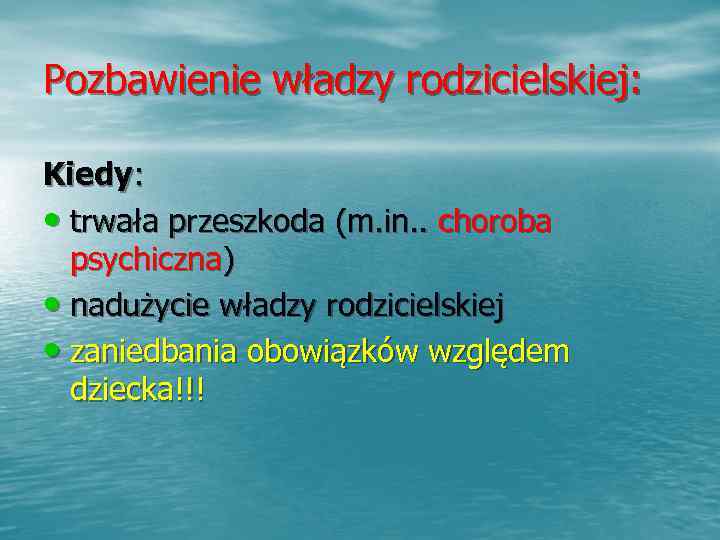 Pozbawienie władzy rodzicielskiej:

Kiedy:

• trwała przeszkoda (m.in.. choroba psychiczna)
• nadużycie władzy rodzicielskiej
• zaniedbania obowiązków względem dziecka!!!